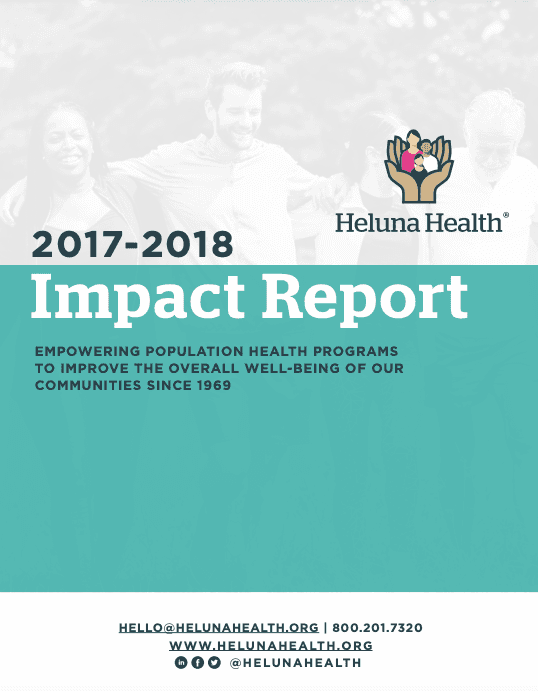 Heluna Health®

2017-2018
Impact Report

EMPOWERING POPULATION HEALTH PROGRAMS TO IMPROVE THE OVERALL WELL-BEING OF OUR COMMUNITIES SINCE 1969

HELLO@HELUNAHEALTH.ORG | 800.201.7320
WWW.HELUNAHEALTH.ORG
@HELUNAHEALTH